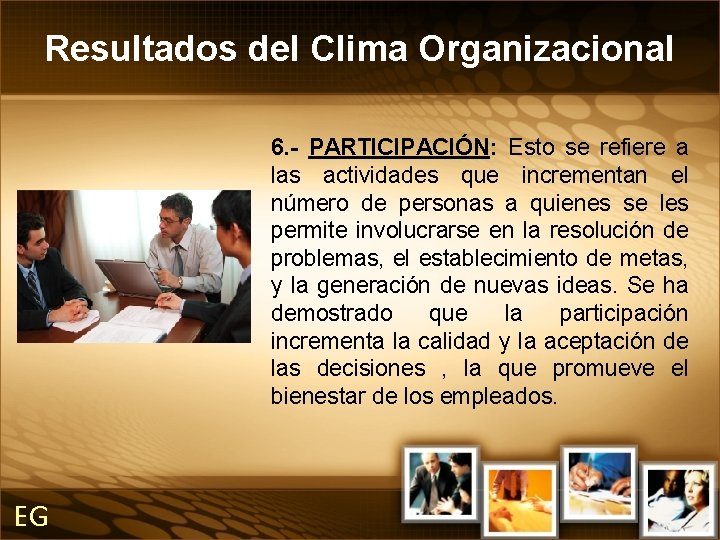 Resultados del Clima Organizacional

6.- PARTICIPACIÓN: Esto se refiere a las actividades que incrementan el número de personas a quienes se les permite involucrarse en la resolución de problemas, el establecimiento de metas, y la generación de nuevas ideas. Se ha demostrado que la participación incrementa la calidad y la aceptación de las decisiones , la que promueve el bienestar de los empleados.

EG